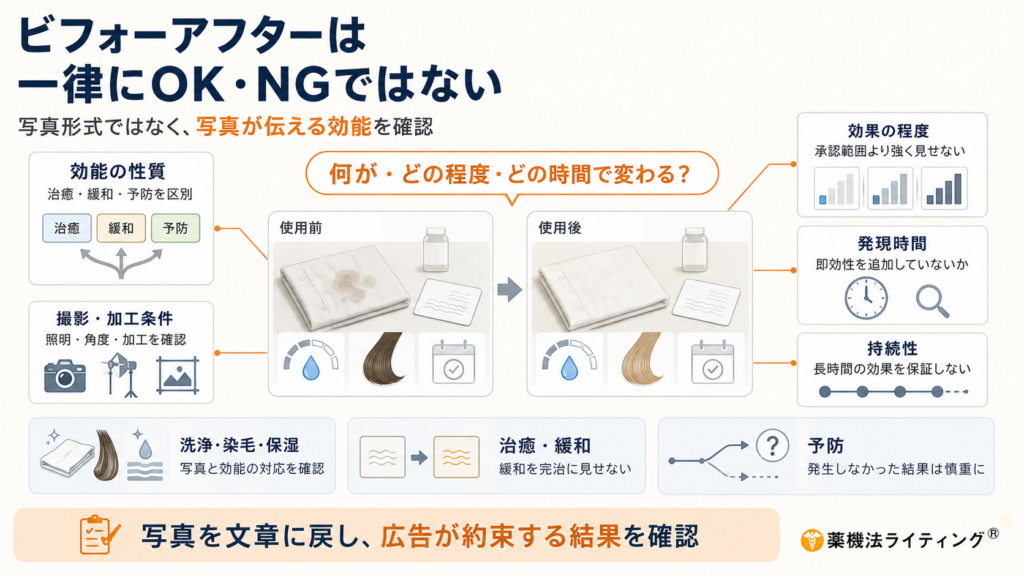 ビフォーアフターは
一律にOK・NGではない

写真形式ではなく、写真が伝える効能を確認

効能の性質
治癒・緩和・予防を区別

治癒 緩和 予防

撮影・加工条件
照明・角度・加工を確認

何が・どの程度・どの時間で変わる？

使用前

使用後

効果の程度
承認範囲より強く見せない

発現時間
即効性を追加していないか

持続性
長時間の効果を保証しない

洗浄・染毛・保湿
写真と効能の対応を確認

治癒・緩和
緩和を完治に見せない

予防
発生しなかった結果は慎重に

写真を文章に戻し、広告が約束する結果を確認

薬機法ライティング®